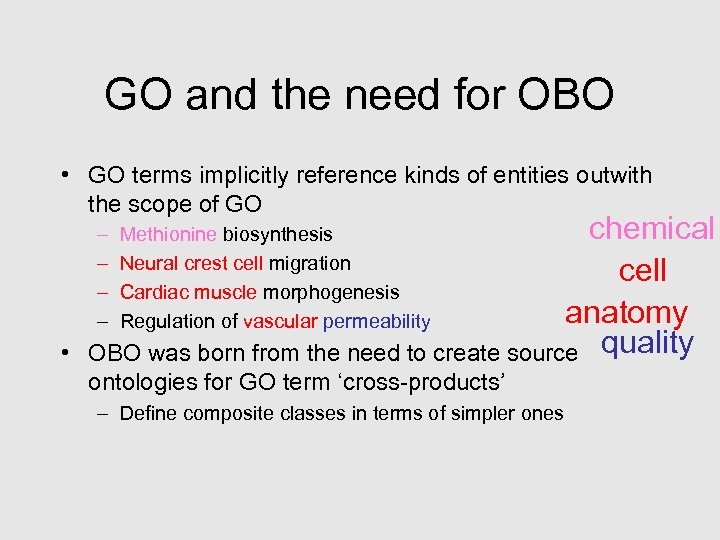 GO and the need for OBO

• GO terms implicitly reference kinds of entities outwith the scope of GO
– Methionine biosynthesis
– Neural crest cell migration
– Cardiac muscle morphogenesis
– Regulation of vascular permeability

chemical
cell
anatomy
quality

• OBO was born from the need to create source ontologies for GO term ‘cross-products’
– Define composite classes in terms of simpler ones